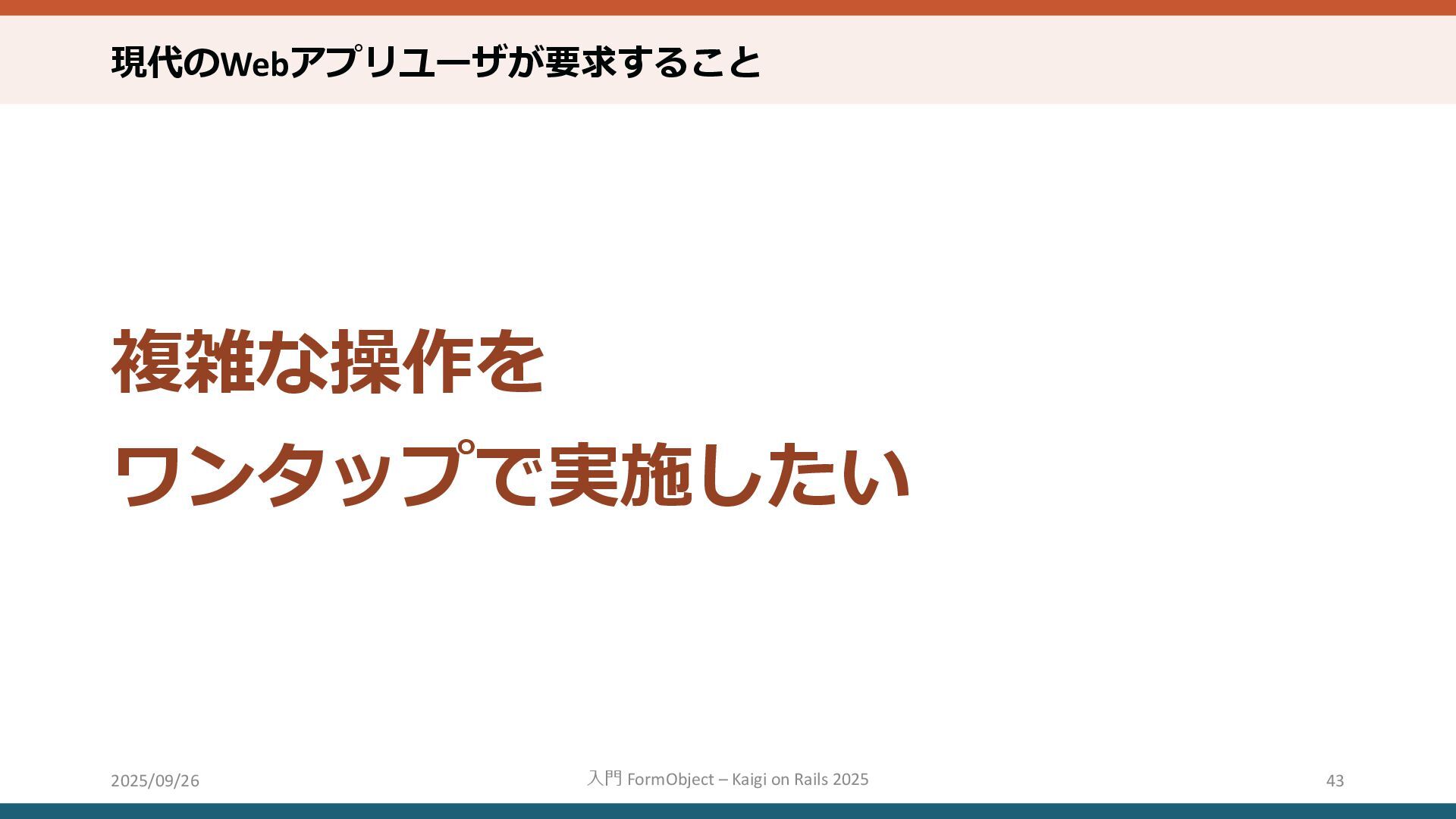 現代のWebアプリユーザが要求すること

複雑な操作を
ワンタップで実施したい

2025/09/26

入門 FormObject – Kaigi on Rails 2025

43